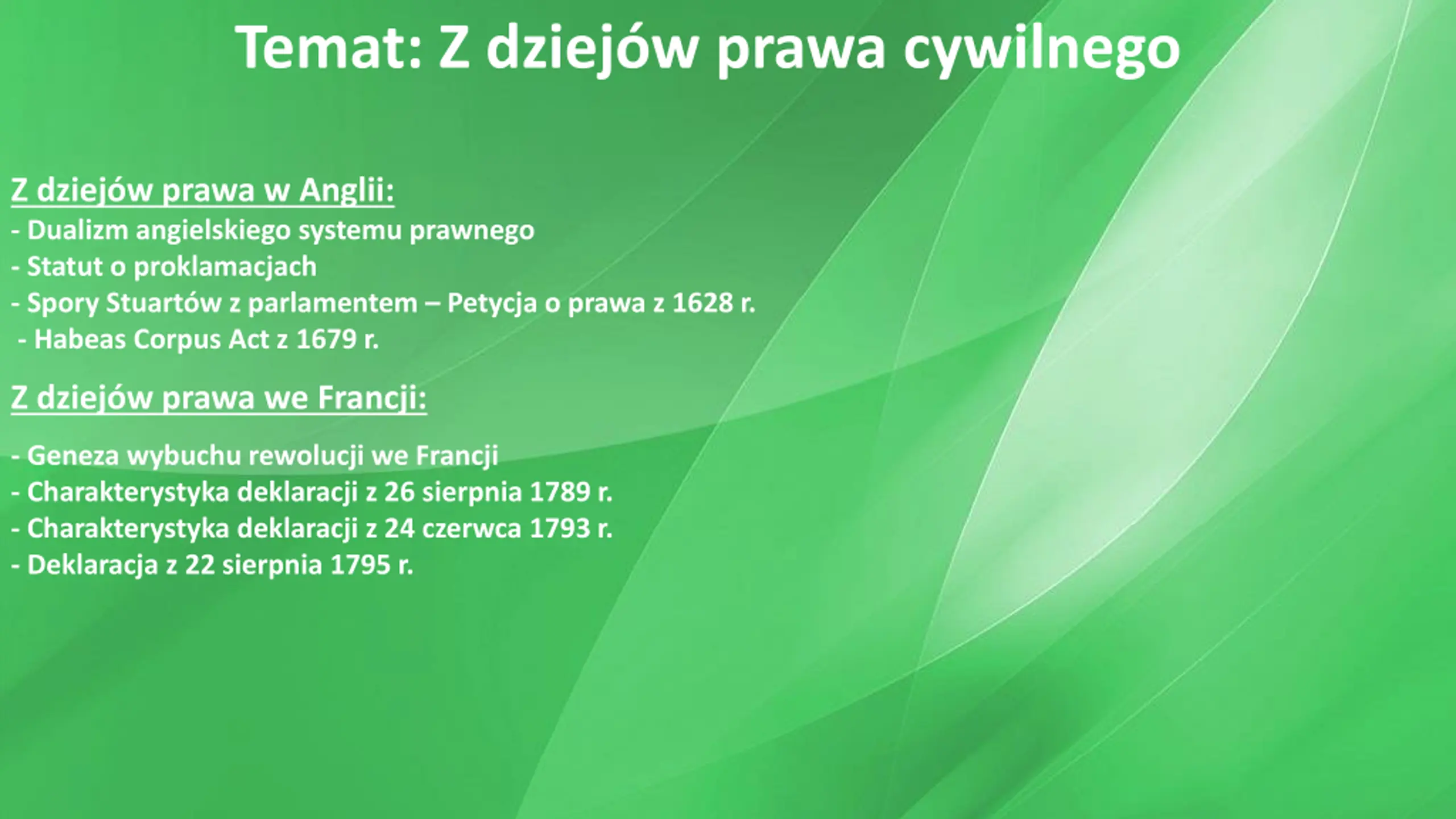 Temat: Z dziejów prawa cywilnego

Z dziejów prawa w Anglii:
- Dualizm angielskiego systemu prawnego
- Statut o proklamacjach
- Spory Stuartów z parlamentem – Petycja o prawa z 1628 r.
- Habeas Corpus Act z 1679 r.

Z dziejów prawa we Francji:

- Geneza wybuchu rewolucji we Francji
- Charakterystyka deklaracji z 26 sierpnia 1789 r.
- Charakterystyka deklaracji z 24 czerwca 1793 r.
- Deklaracja z 22 sierpnia 1795 r.